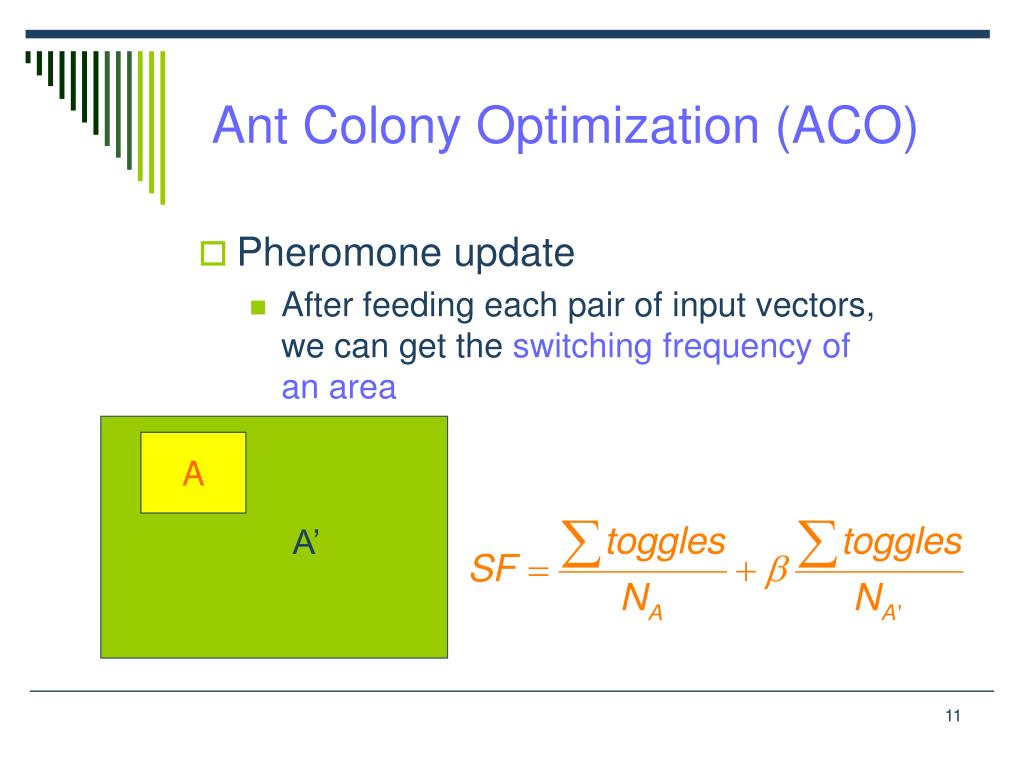 Ant Colony Optimization (ACO)

Pheromone update

After feeding each pair of input vectors, we can get the switching frequency of an area

A

A’

$SF = \frac{\sum toggles}{N_A} + \beta \frac{\sum toggles}{N_{A'}}$

11